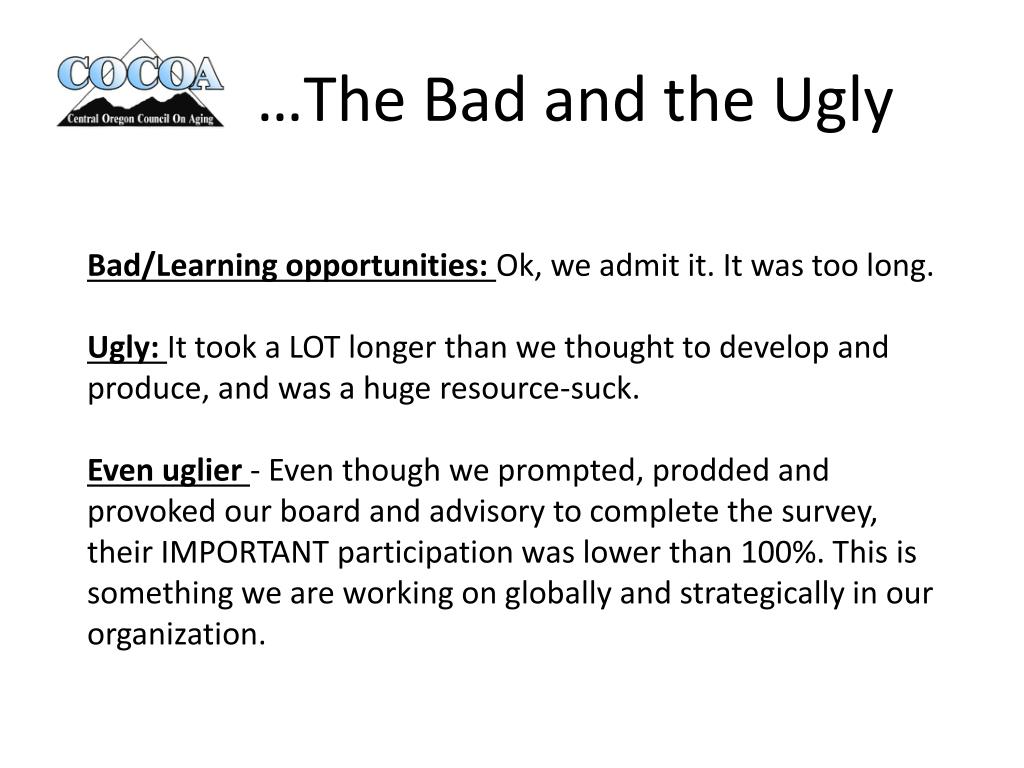 COCOA
Central Oregon Council On Aging

…The Bad and the Ugly

Bad/Learning opportunities: Ok, we admit it. It was too long.

Ugly: It took a LOT longer than we thought to develop and produce, and was a huge resource-suck.

Even uglier - Even though we prompted, prodded and provoked our board and advisory to complete the survey, their IMPORTANT participation was lower than 100%. This is something we are working on globally and strategically in our organization.